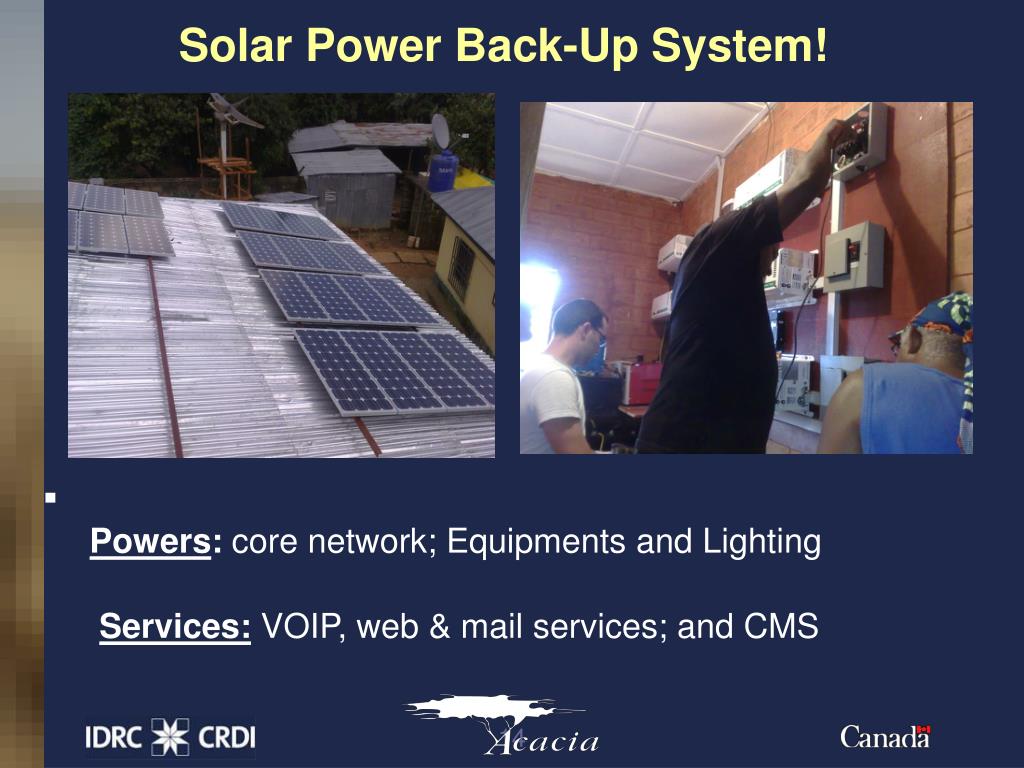 Solar Power Back-Up System!

Powers: core network; Equipments and Lighting

Services: VOIP, web & mail services; and CMS

IDRC CRDI

Acacia

Canada